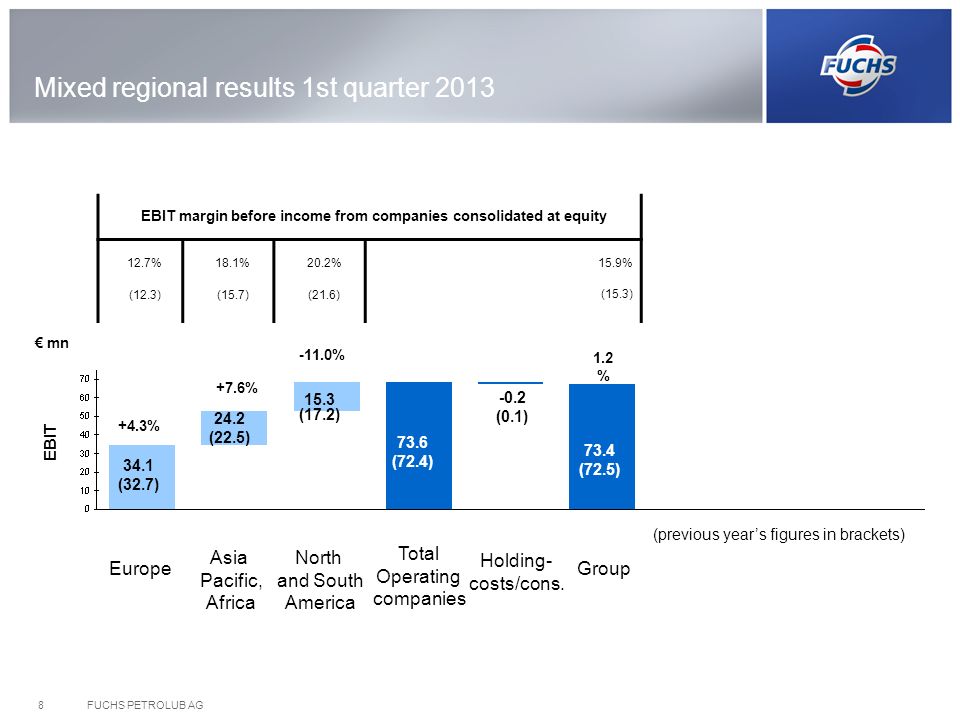 Mixed regional results 1st quarter 2013

FUCHS

EBIT margin before income from companies consolidated at equity

| 12.7% | 18.1% | 20.2% | 15.9% |
|---|---|---|---|
| (12.3) | (15.7) | (21.6) | (15.3) |

€ mn

EBIT

70
60
50
40
30
20
10
0

+4.3%
34.1
(32.7)

+7.6%
24.2
(22.5)

-11.0%
15.3
(17.2)

73.6
(72.4)

-0.2
(0.1)

1.2
%
73.4
(72.5)

(previous year's figures in brackets)

Europe

Asia Pacific, Africa

North and South America

Total Operating companies

Holding-costs/cons.

Group

8 FUCHS PETROLUB AG